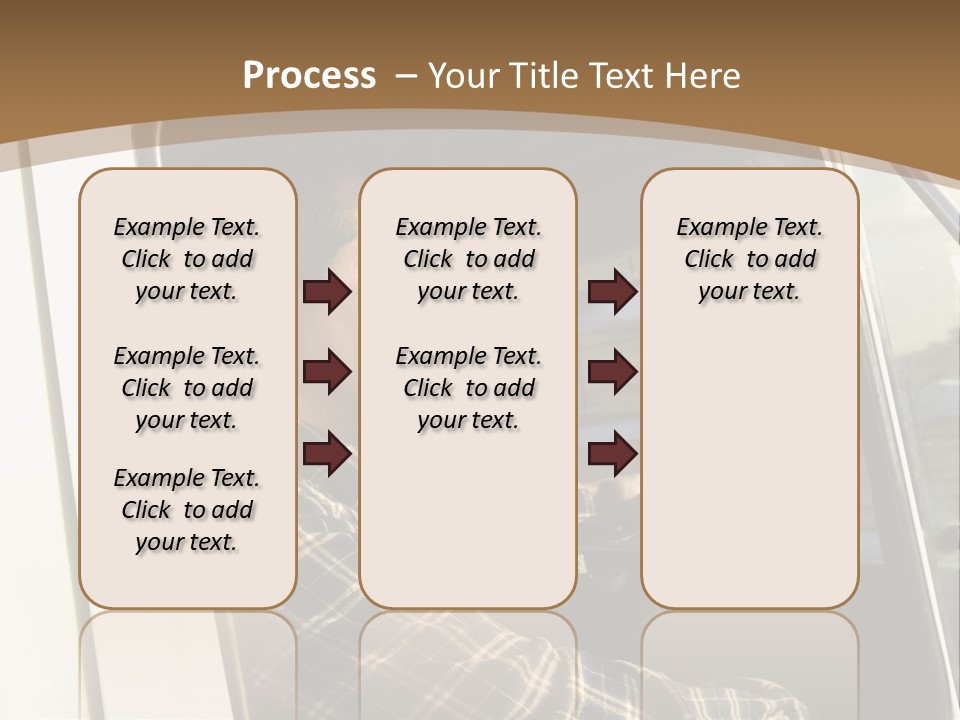 Process – Your Title Text Here

Example Text. Click to add your text.

Example Text. Click to add your text.

Example Text. Click to add your text.

Example Text. Click to add your text.

Example Text. Click to add your text.

Example Text. Click to add your text.